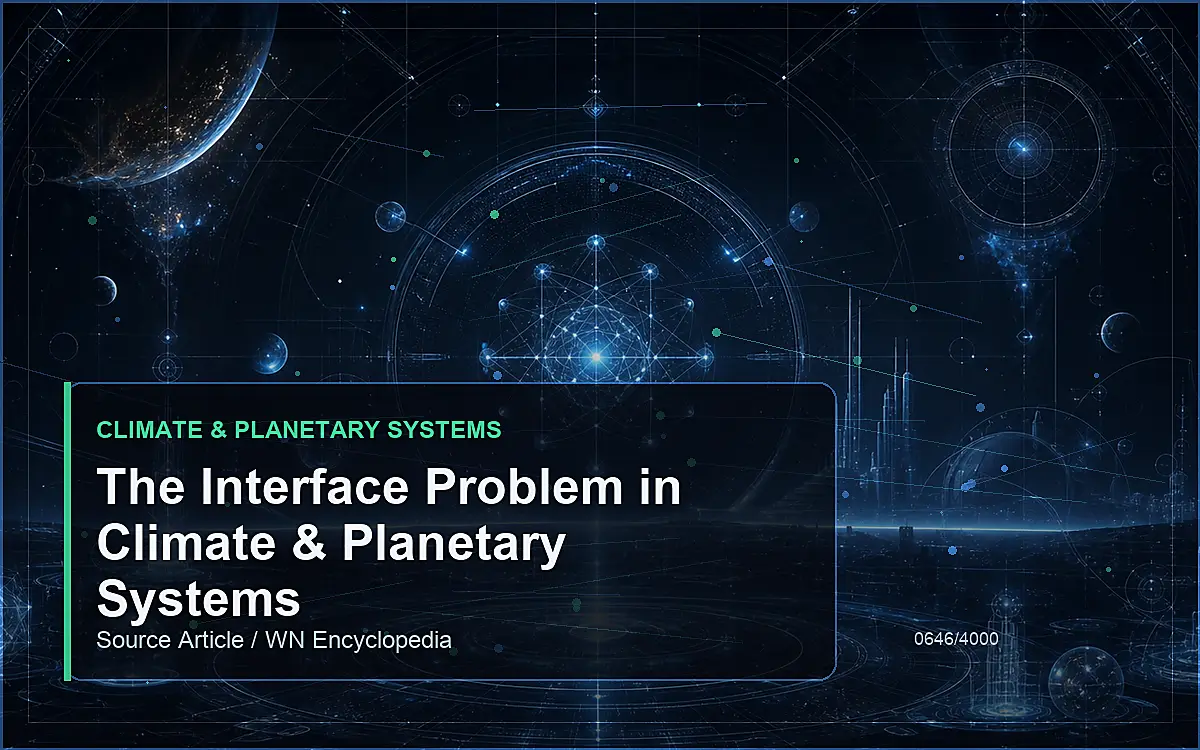 CLIMATE & PLANETARY SYSTEMS

The Interface Problem in Climate & Planetary Systems

Source Article / WN Encyclopedia

0646/4000